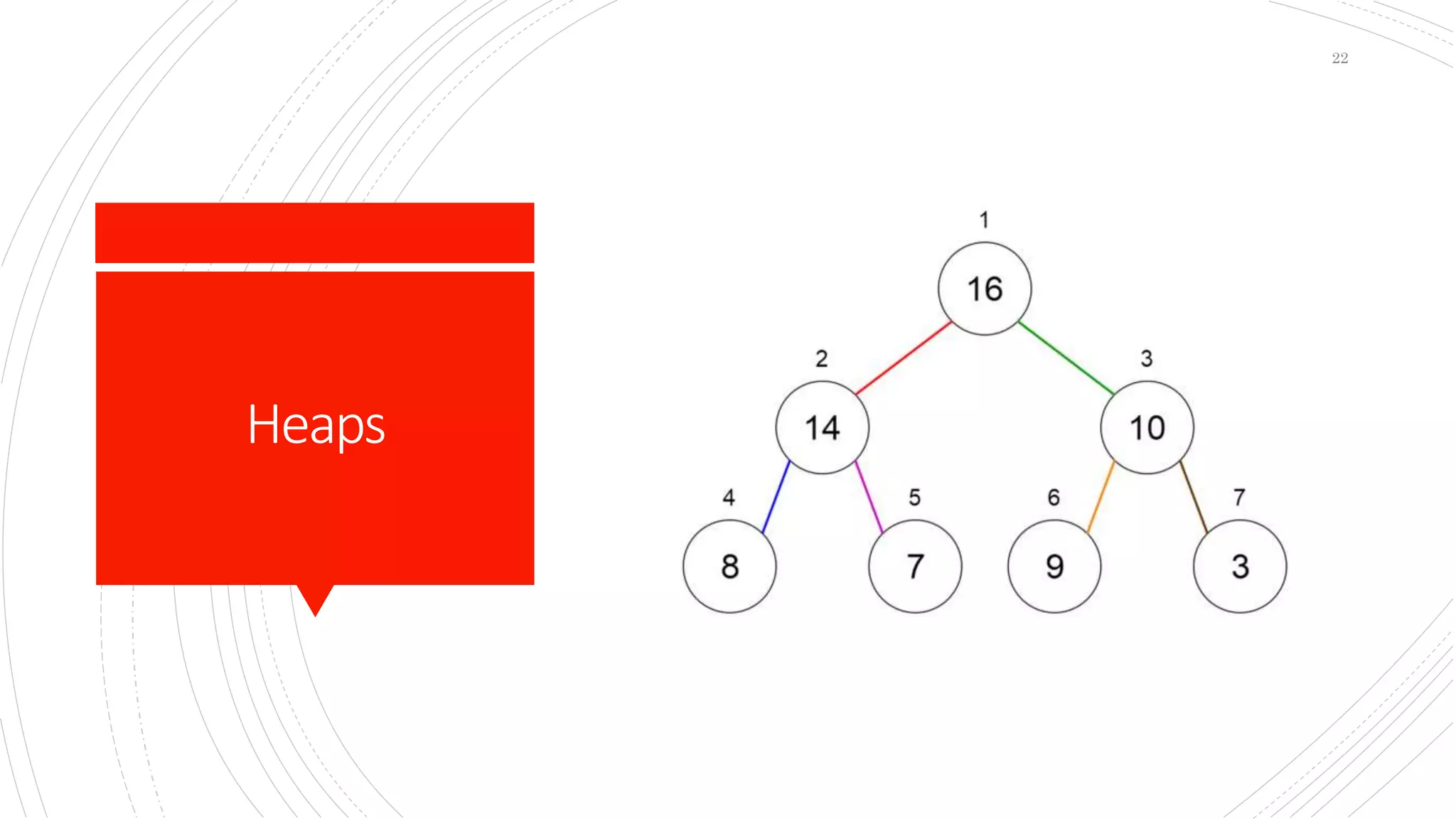 22

Heaps

1
16
2
14
3
10
4
8
5
7
6
9
7
3